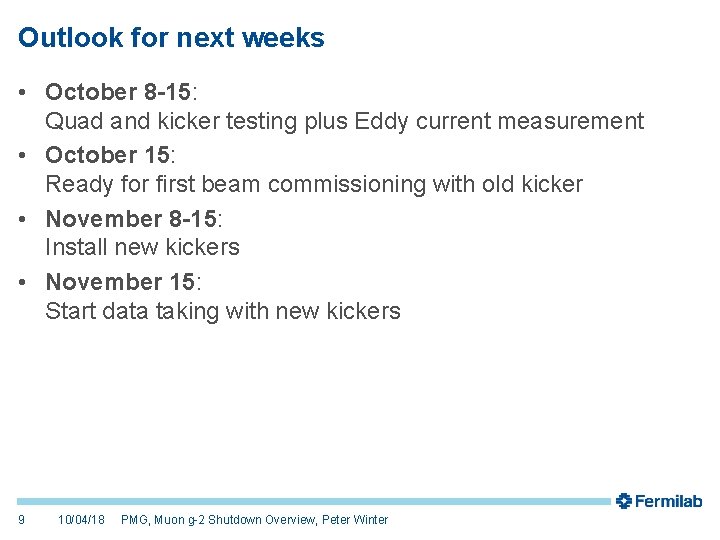 Outlook for next weeks

• October 8-15:
Quad and kicker testing plus Eddy current measurement

• October 15:
Ready for first beam commissioning with old kicker

• November 8-15:
Install new kickers

• November 15:
Start data taking with new kickers

Fermilab

9 10/04/18 PMG, Muon g-2 Shutdown Overview, Peter Winter